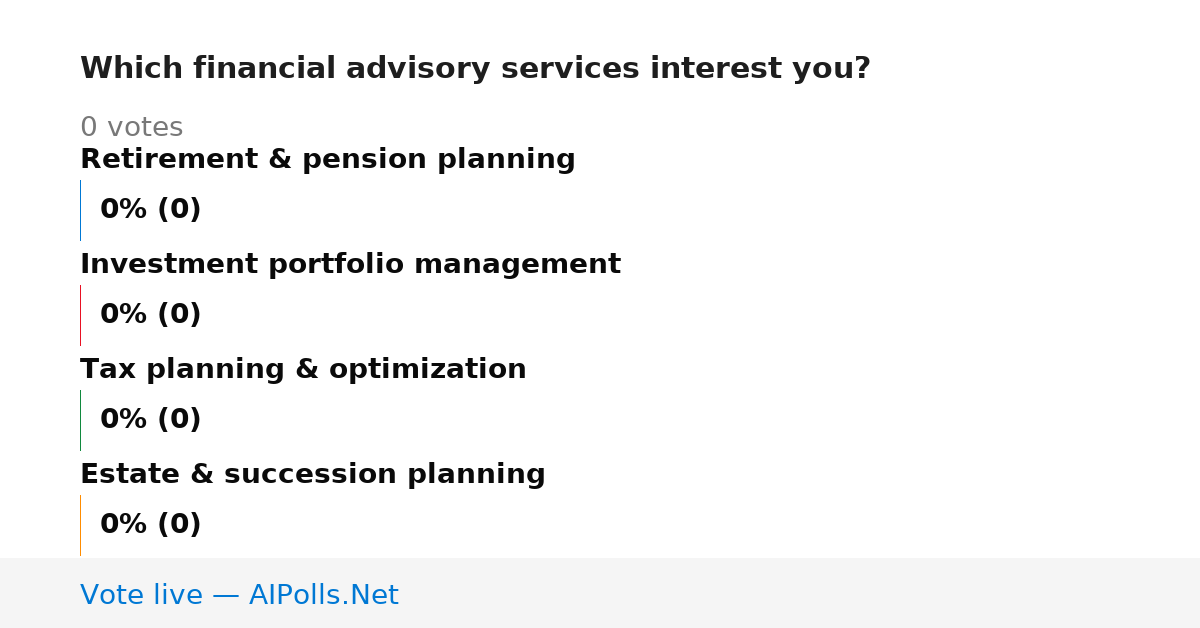 Which financial advisory services interest you?

0 votes

Retirement & pension planning

0% (0)

Investment portfolio management

0% (0)

Tax planning & optimization

0% (0)

Estate & succession planning

0% (0)

Vote live — AIPolls.Net